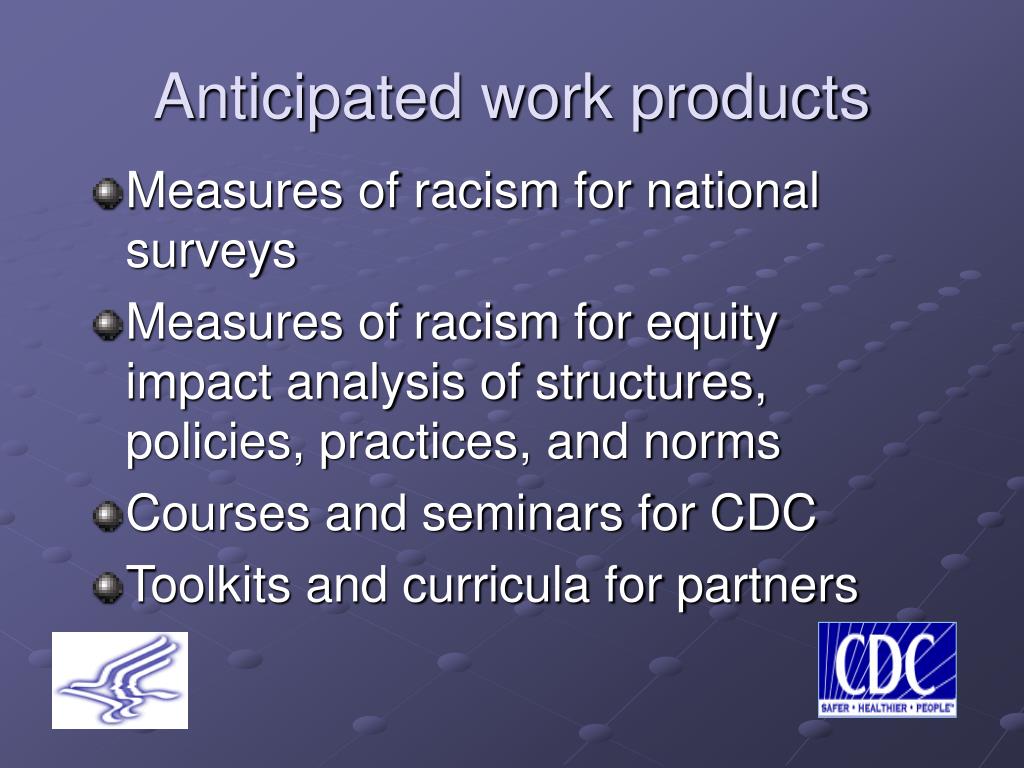 Anticipated work products

Measures of racism for national surveys

Measures of racism for equity impact analysis of structures, policies, practices, and norms

Courses and seminars for CDC

Toolkits and curricula for partners

CDC
SAFER • HEALTHIER • PEOPLE™